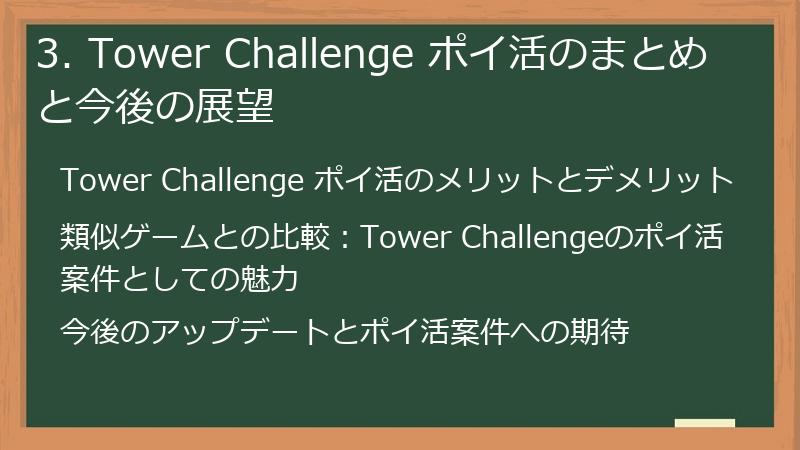 3. Tower Challenge ポイ活のまとめと今後の展望

Tower Challenge ポイ活のメリットとデメリット

類似ゲームとの比較：Tower Challengeのポイ活案件としての魅力

今後のアップデートとポイ活案件への期待